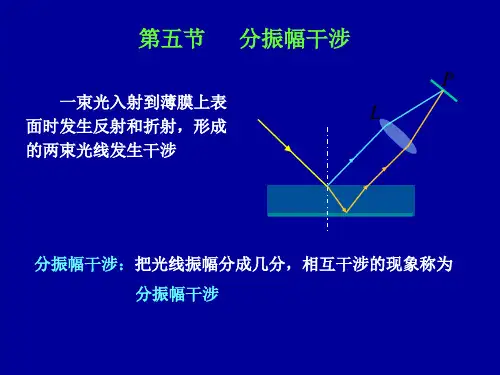 第五节　分振幅干涉

一束光入射到薄膜上表面时发生反射和折射，形成的两束光线发生干涉

$P$

$L$

分振幅干涉：把光线振幅分成几分，相互干涉的现象称为分振幅干涉